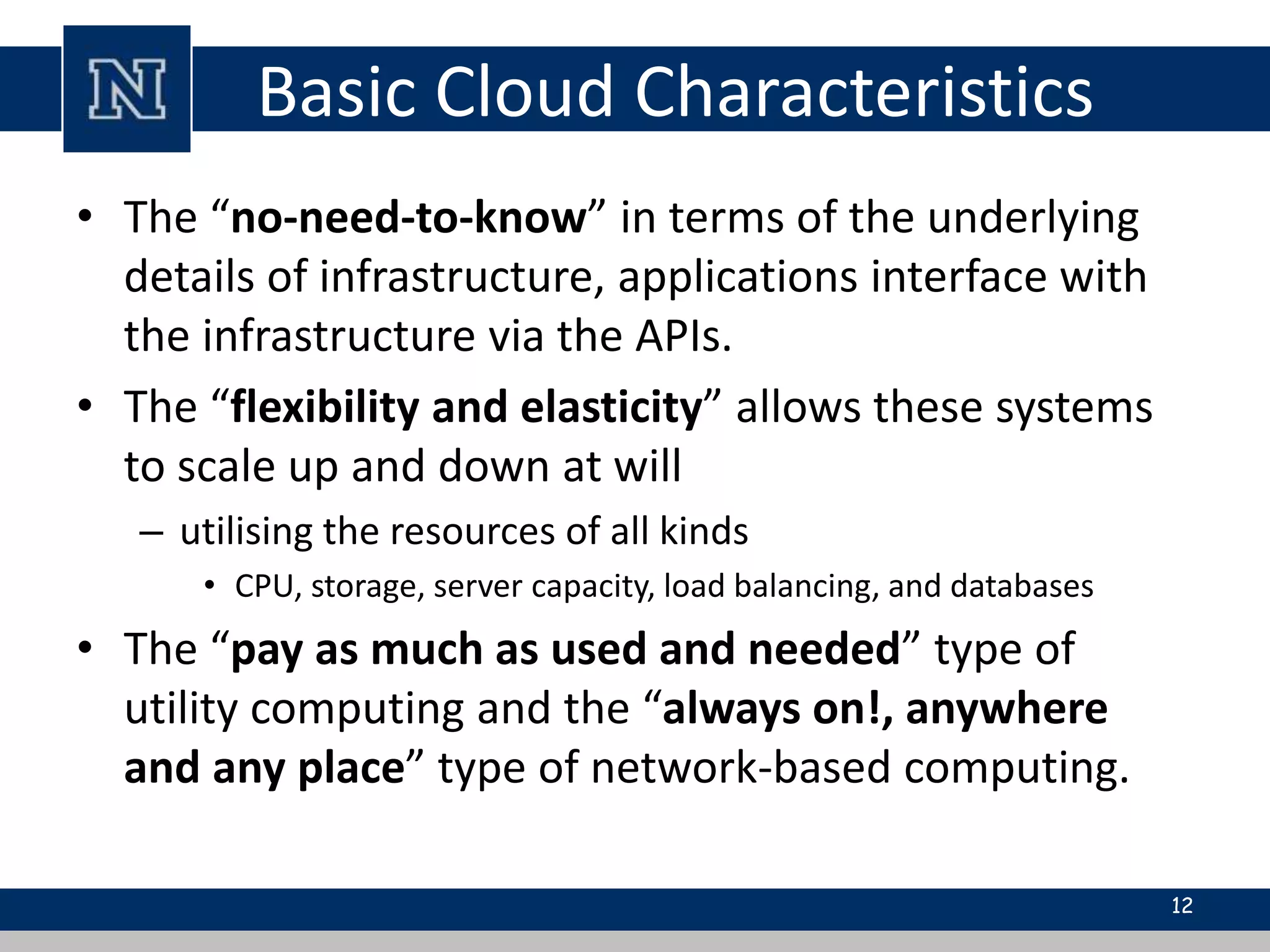 N

Basic Cloud Characteristics

• The “no-need-to-know” in terms of the underlying details of infrastructure, applications interface with the infrastructure via the APIs.

• The “flexibility and elasticity” allows these systems to scale up and down at will

– utilising the resources of all kinds

• CPU, storage, server capacity, load balancing, and databases

• The “pay as much as used and needed” type of utility computing and the “always on!, anywhere and any place” type of network-based computing.

12